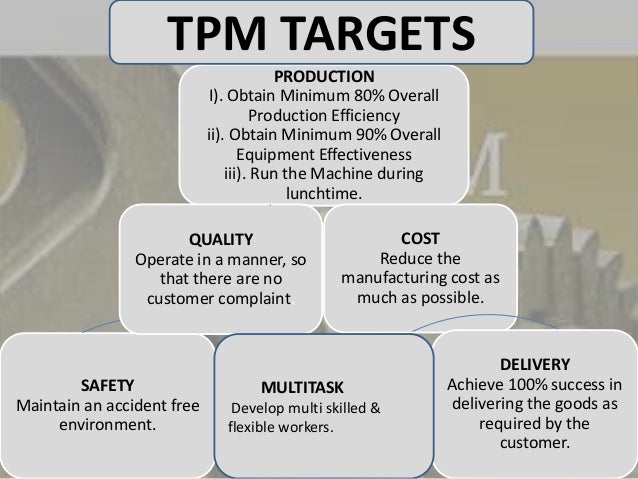 TPM TARGETS

PRODUCTION
I). Obtain Minimum 80% Overall Production Efficiency
ii). Obtain Minimum 90% Overall Equipment Effectiveness
iii). Run the Machine during lunchtime.

QUALITY
Operate in a manner, so that there are no customer complaint

COST
Reduce the manufacturing cost as much as possible.

SAFETY
Maintain an accident free environment.

MULTITASK
Develop multi skilled & flexible workers.

DELIVERY
Achieve 100% success in delivering the goods as required by the customer.